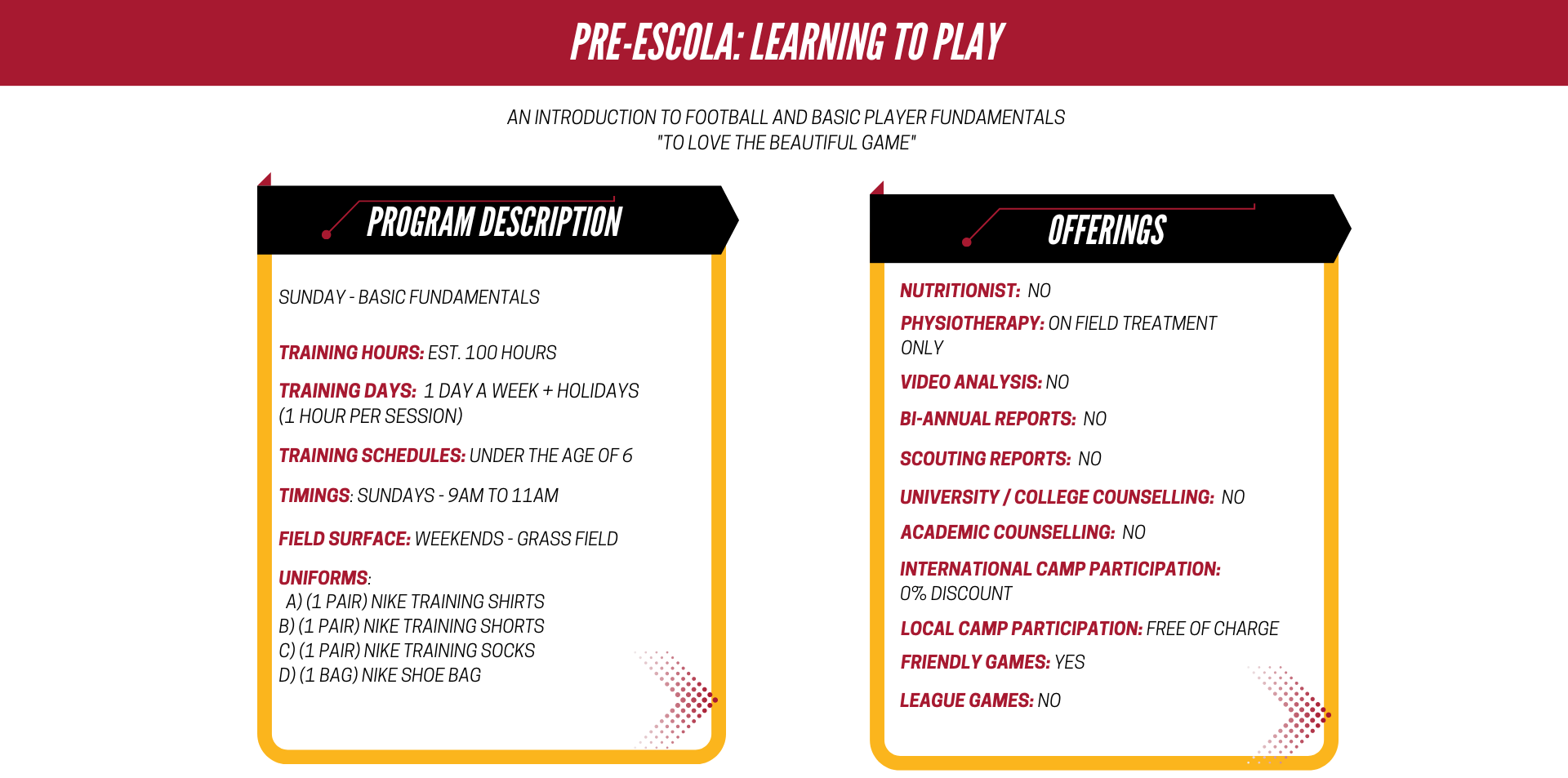 PRE-ESCOLA: LEARNING TO PLAY

AN INTRODUCTION TO FOOTBALL AND BASIC PLAYER FUNDAMENTALS
"TO LOVE THE BEAUTIFUL GAME"

PROGRAM DESCRIPTION

SUNDAY - BASIC FUNDAMENTALS

TRAINING HOURS: EST. 100 HOURS

TRAINING DAYS: 1 DAY A WEEK + HOLIDAYS (1 HOUR PER SESSION)

TRAINING SCHEDULES: UNDER THE AGE OF 6

TIMINGS: SUNDAYS - 9AM TO 11AM

FIELD SURFACE: WEEKENDS - GRASS FIELD

UNIFORMS:
A) (1 PAIR) NIKE TRAINING SHIRTS
B) (1 PAIR) NIKE TRAINING SHORTS
C) (1 PAIR) NIKE TRAINING SOCKS
D) (1 BAG) NIKE SHOE BAG

OFFERINGS

NUTRITIONIST: NO

PHYSIOTHERAPY: ON FIELD TREATMENT ONLY

VIDEO ANALYSIS: NO

BI-ANNUAL REPORTS: NO

SCOUTING REPORTS: NO

UNIVERSITY / COLLEGE COUNSELLING: NO

ACADEMIC COUNSELLING: NO

INTERNATIONAL CAMP PARTICIPATION: 0% DISCOUNT

LOCAL CAMP PARTICIPATION: FREE OF CHARGE

FRIENDLY GAMES: YES

LEAGUE GAMES: NO